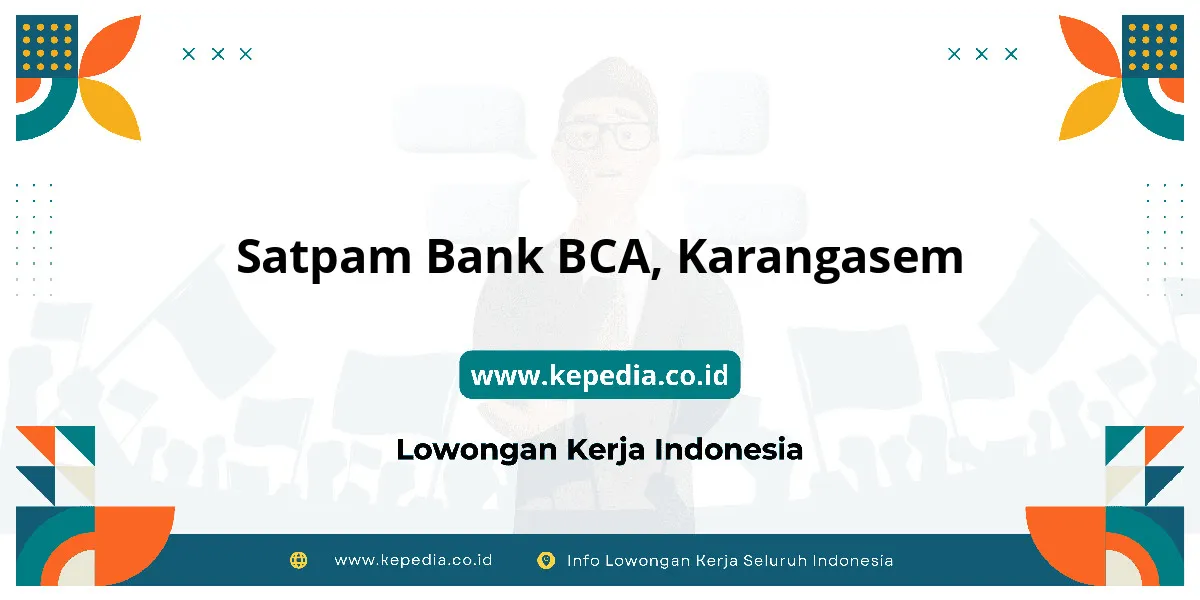 Satpam Bank BCA, Karangasem

www.kepedia.co.id

Lowongan Kerja Indonesia

www.kepedia.co.id

Info Lowongan Kerja Seluruh Indonesia